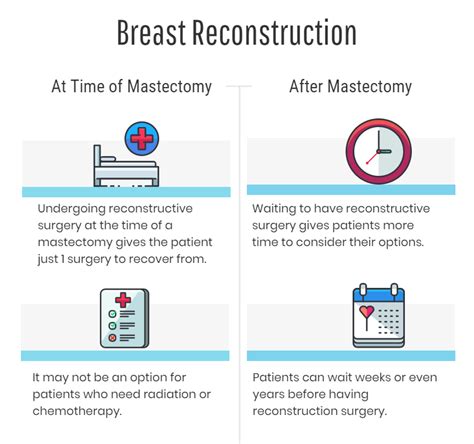 Breast Reconstruction

At Time of Mastectomy

Undergoing reconstructive surgery at the time of a mastectomy gives the patient just 1 surgery to recover from.

It may not be an option for patients who need radiation or chemotherapy.

After Mastectomy

Waiting to have reconstructive surgery gives patients more time to consider their options.

Patients can wait weeks or even years before having reconstruction surgery.